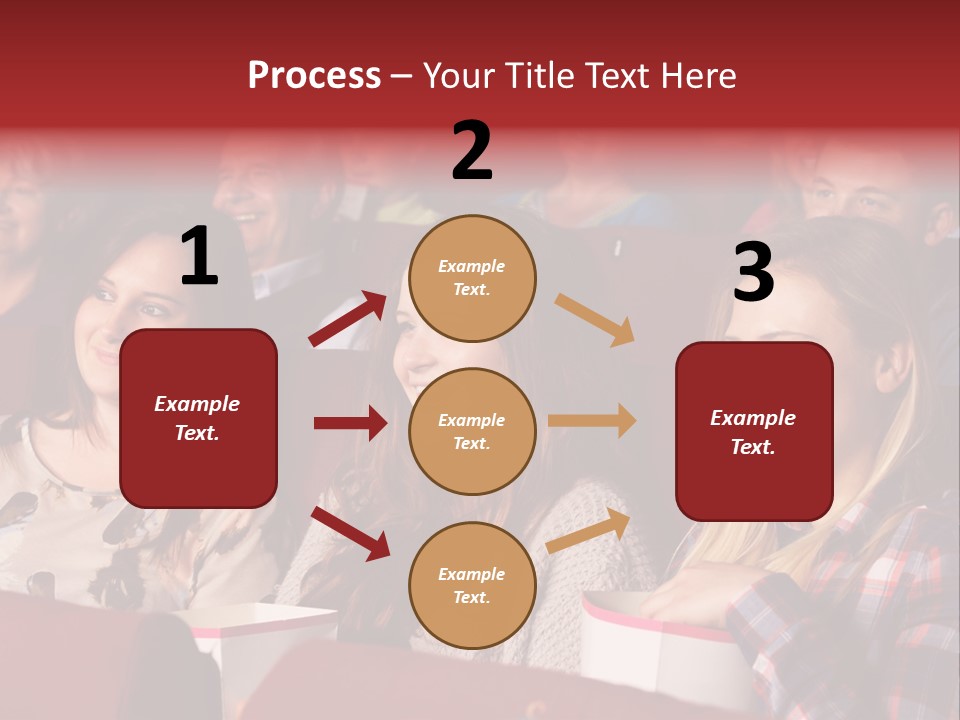 Process – Your Title Text Here

1

Example Text.

2

Example Text.

Example Text.

Example Text.

3

Example Text.